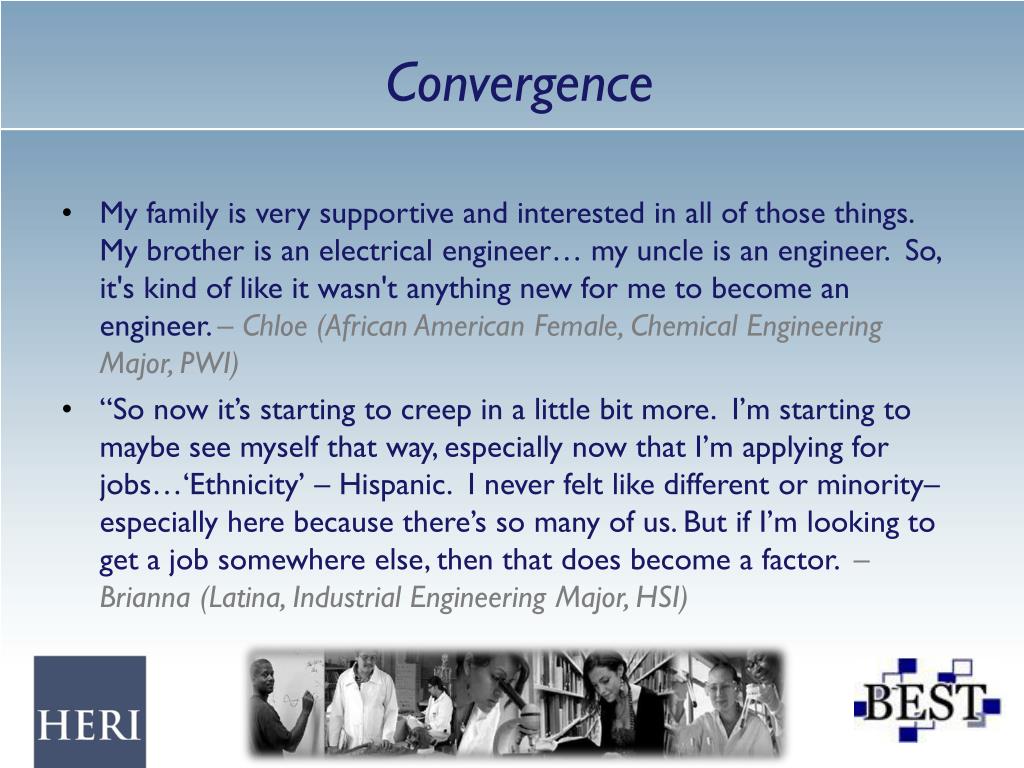 Convergence

• My family is very supportive and interested in all of those things. My brother is an electrical engineer… my uncle is an engineer. So, it's kind of like it wasn't anything new for me to become an engineer. – Chloe (African American Female, Chemical Engineering Major, PWI)

• “So now it’s starting to creep in a little bit more. I’m starting to maybe see myself that way, especially now that I’m applying for jobs…‘Ethnicity’ – Hispanic. I never felt like different or minority– especially here because there’s so many of us. But if I’m looking to get a job somewhere else, then that does become a factor. – Brianna (Latina, Industrial Engineering Major, HSI)

HERI

BEST